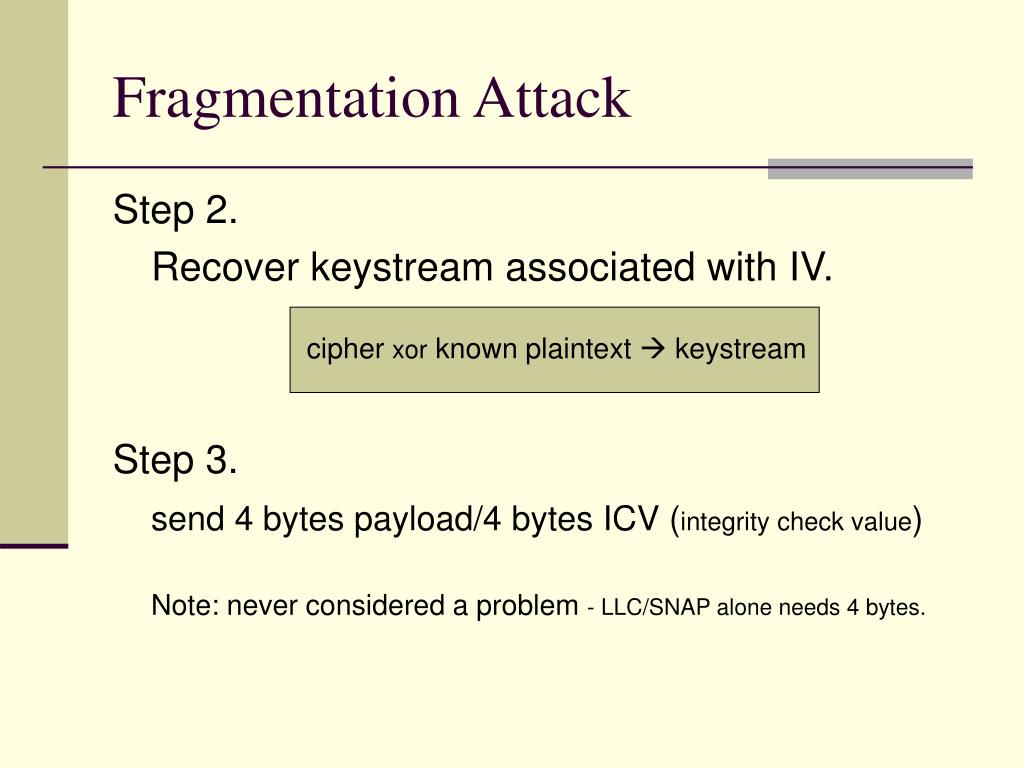 Fragmentation Attack

Step 2.

Recover keystream associated with IV.

cipher xor known plaintext → keystream

Step 3.

send 4 bytes payload/4 bytes ICV (integrity check value)

Note: never considered a problem - LLC/SNAP alone needs 4 bytes.